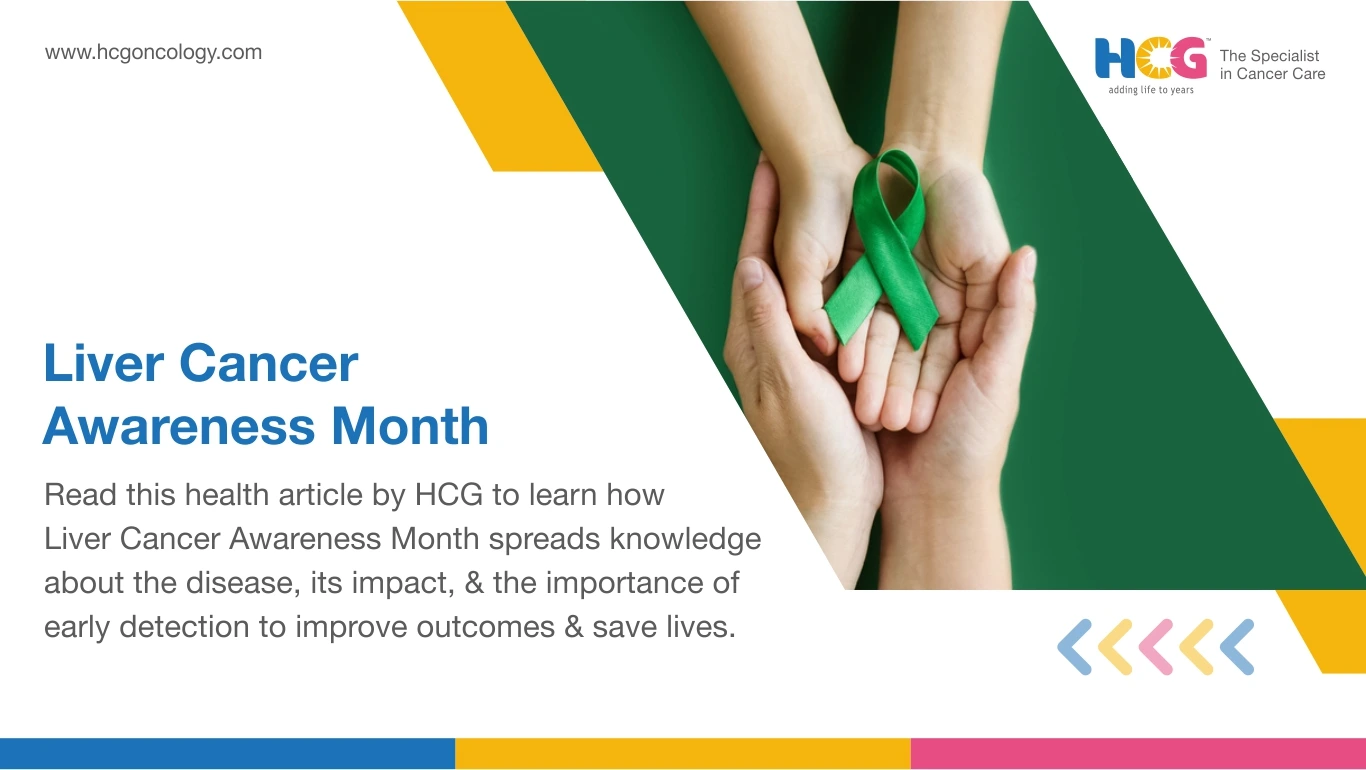 www.hcgoncology.com

HCG™ adding life to years

The Specialist in Cancer Care

Liver Cancer Awareness Month

Read this health article by HCG to learn how Liver Cancer Awareness Month spreads knowledge about the disease, its impact, & the importance of early detection to improve outcomes & save lives.